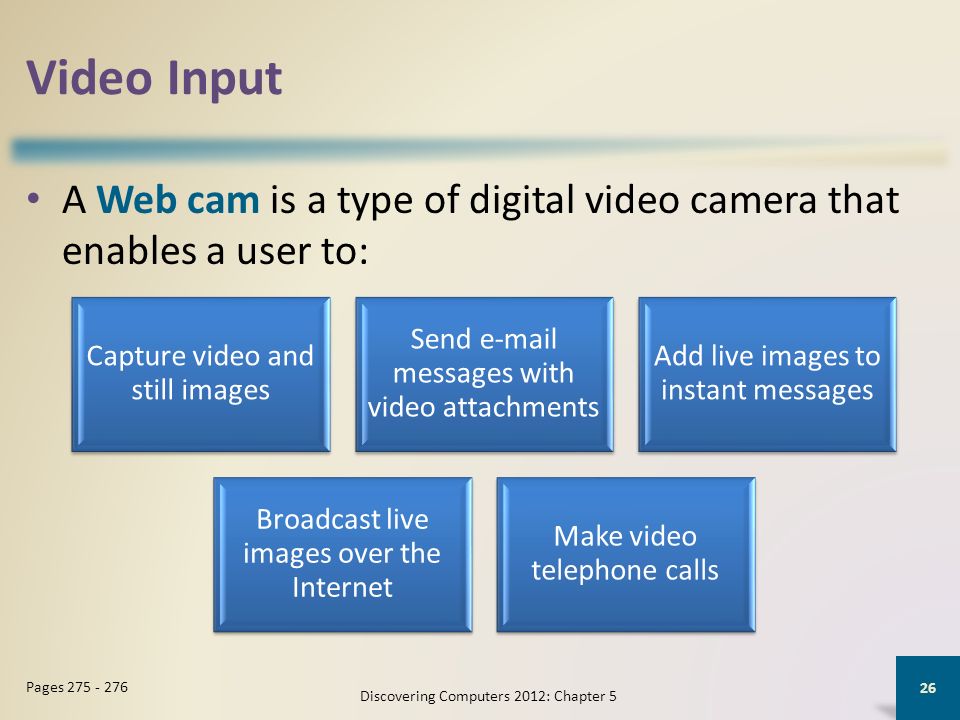 Video Input

• A Web cam is a type of digital video camera that enables a user to:

Capture video and still images

Send e-mail messages with video attachments

Add live images to instant messages

Broadcast live images over the Internet

Make video telephone calls

Pages 275 - 276

Discovering Computers 2012: Chapter 5

26